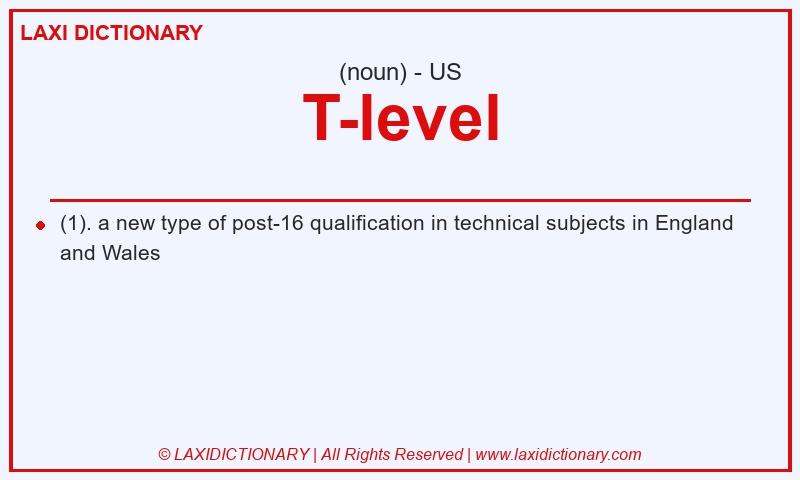 LAXI DICTIONARY

(noun) - US

T-level

(1). a new type of post-16 qualification in technical subjects in England and Wales

© LAXIDICTIONARY | All Rights Reserved | www.laxidictionary.com